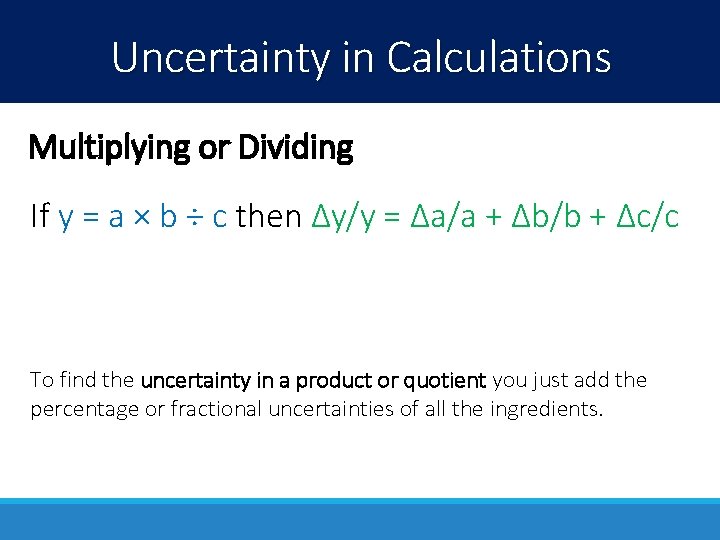 Uncertainty in Calculations

Multiplying or Dividing

If $y = a \times b \div c$ then $\Delta y/y = \Delta a/a + \Delta b/b + \Delta c/c$

To find the uncertainty in a product or quotient you just add the percentage or fractional uncertainties of all the ingredients.